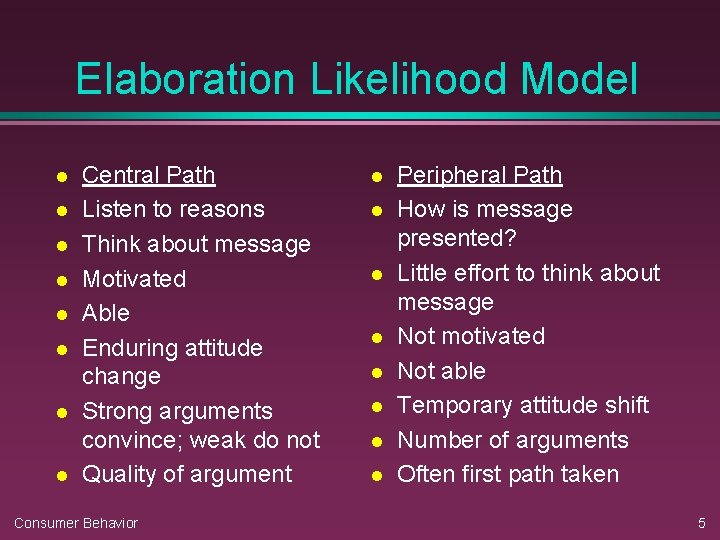 Elaboration Likelihood Model

- Central Path
- Listen to reasons
- Think about message
- Motivated
- Able
- Enduring attitude change
- Strong arguments convince; weak do not
- Quality of argument

- Peripheral Path
- How is message presented?
- Little effort to think about message
- Not motivated
- Not able
- Temporary attitude shift
- Number of arguments
- Often first path taken

Consumer Behavior

5